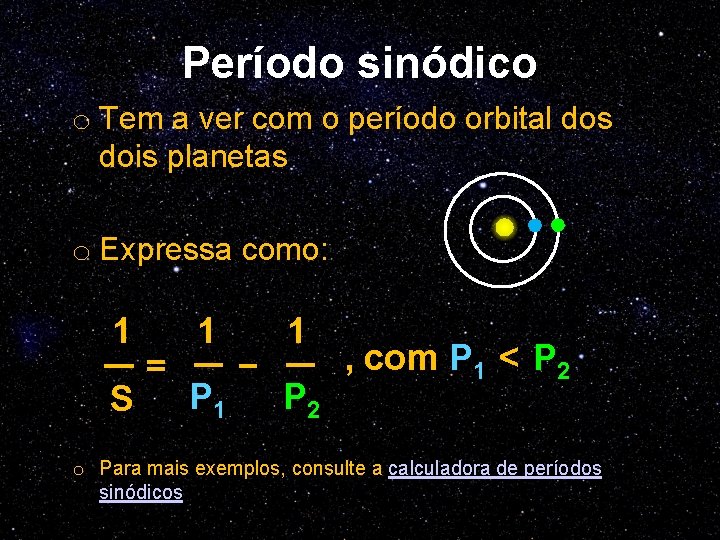 Período sinódico

o Tem a ver com o período orbital dos dois planetas

o Expressa como:

$\frac{1}{S} = \frac{1}{P_1} - \frac{1}{P_2}$ , com $P_1 < P_2$

o Para mais exemplos, consulte a calculadora de períodos sinódicos